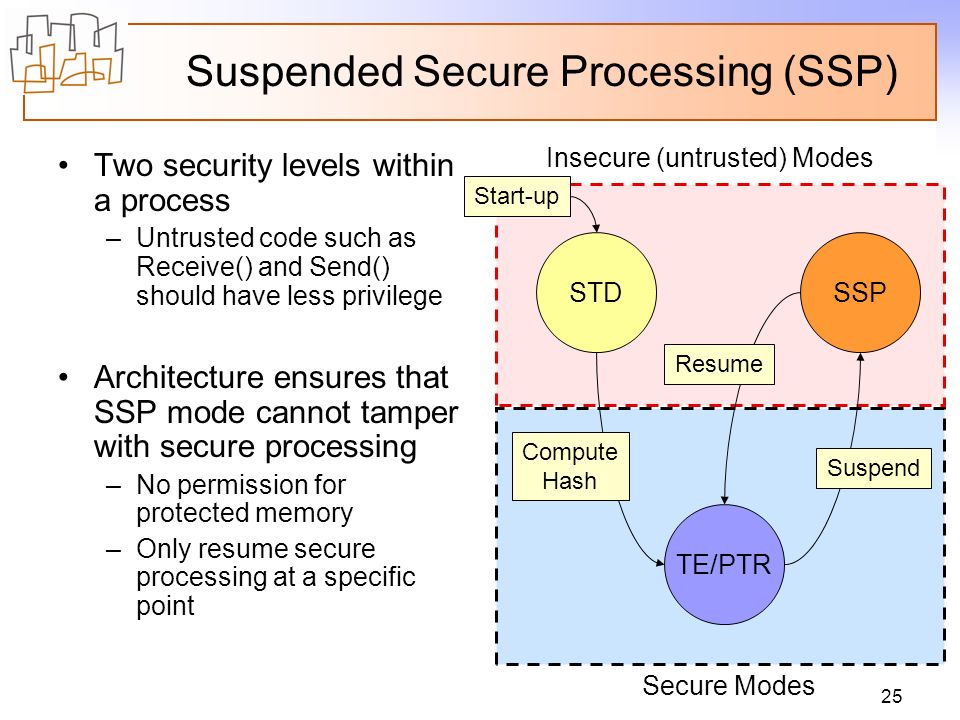 Suspended Secure Processing (SSP)

• Two security levels within a process
– Untrusted code such as Receive() and Send() should have less privilege

• Architecture ensures that SSP mode cannot tamper with secure processing
– No permission for protected memory
– Only resume secure processing at a specific point

Insecure (untrusted) Modes

Start-up

STD

SSP

Resume

Compute Hash

Suspend

TE/PTR

Secure Modes

25